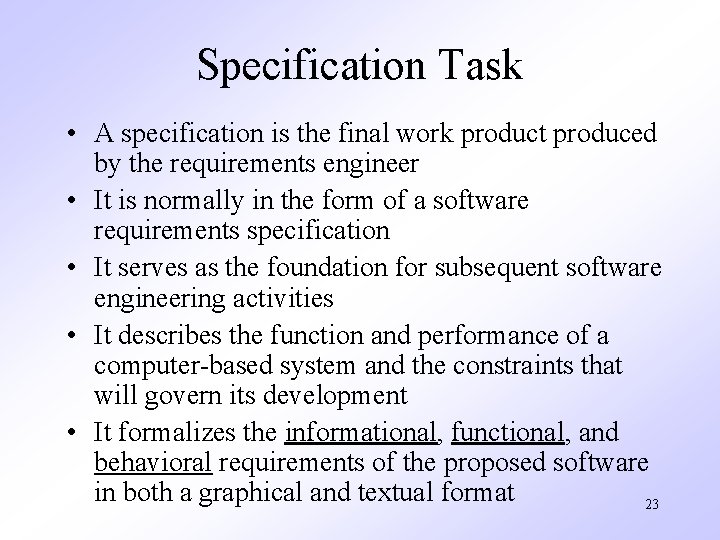 Specification Task

• A specification is the final work product produced by the requirements engineer
• It is normally in the form of a software requirements specification
• It serves as the foundation for subsequent software engineering activities
• It describes the function and performance of a computer-based system and the constraints that will govern its development
• It formalizes the informational, functional, and behavioral requirements of the proposed software in both a graphical and textual format

23